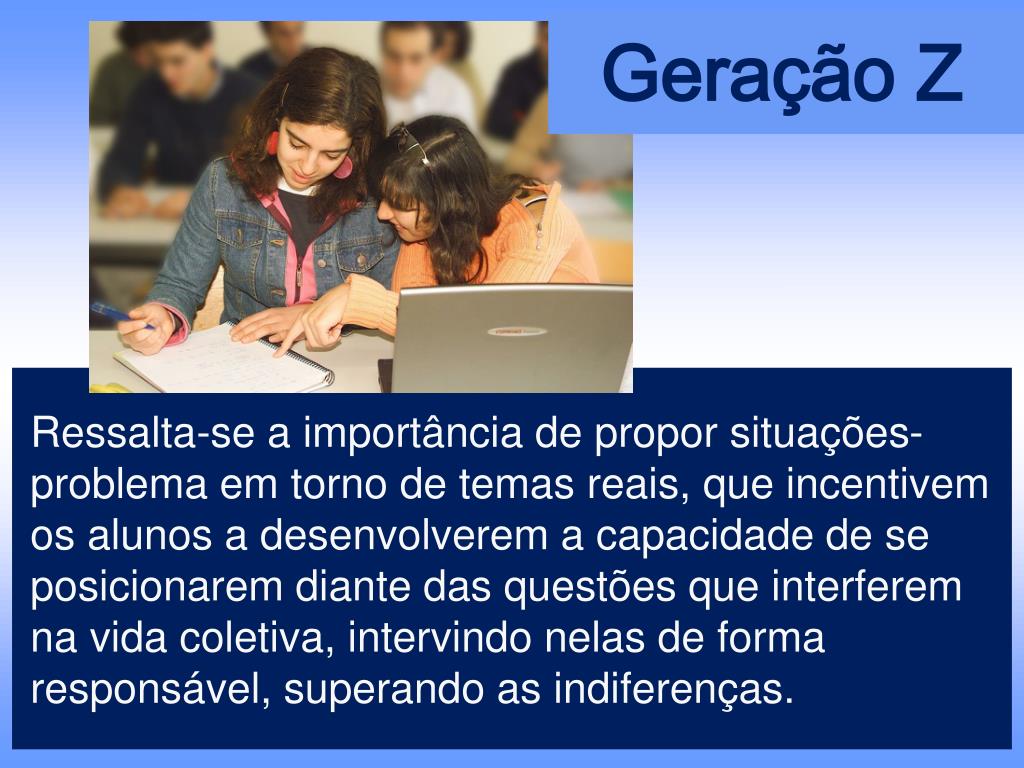 Geração Z

Ressalta-se a importância de propor situações-problema em torno de temas reais, que incentivem os alunos a desenvolverem a capacidade de se posicionarem diante das questões que interferem na vida coletiva, intervindo nelas de forma responsável, superando as indiferenças.